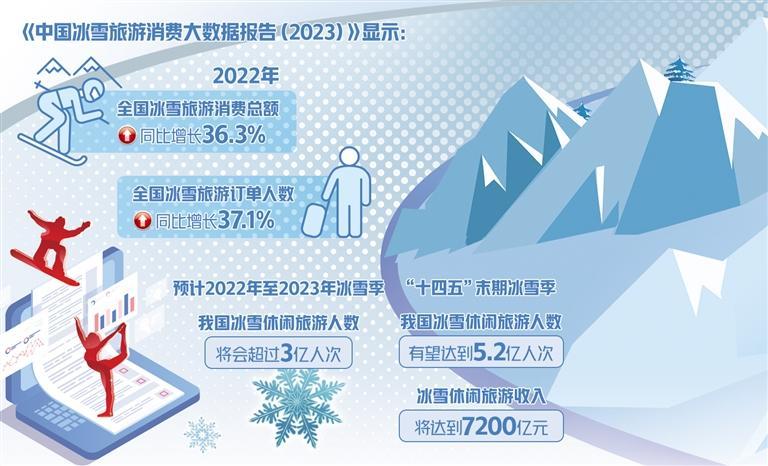 《中国冰雪旅游消费大数据报告（2023）》显示：

2022年

全国冰雪旅游消费总额
同比增长36.3%

全国冰雪旅游订单人数
同比增长37.1%

预计2022年至2023年冰雪季
我国冰雪休闲旅游人数
将会超过3亿人次

“十四五”末期冰雪季
我国冰雪休闲旅游人数
有望达到5.2亿人次

冰雪休闲旅游收入
将达到7200亿元